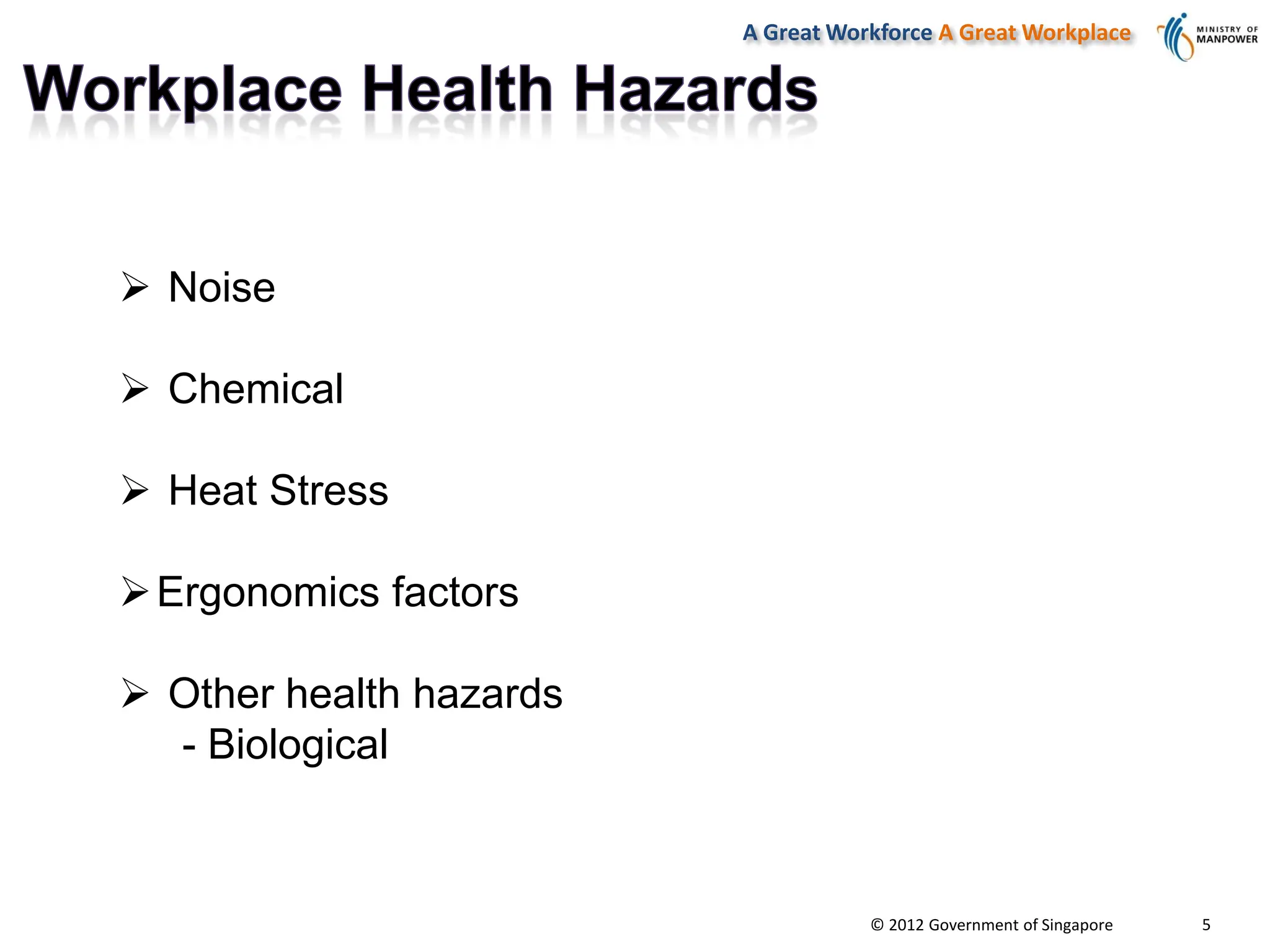 A Great Workforce A Great Workplace

MINISTRY OF MANPOWER

Workplace Health Hazards

➢ Noise

➢ Chemical

➢ Heat Stress

➢ Ergonomics factors

➢ Other health hazards
- Biological

© 2012 Government of Singapore

5